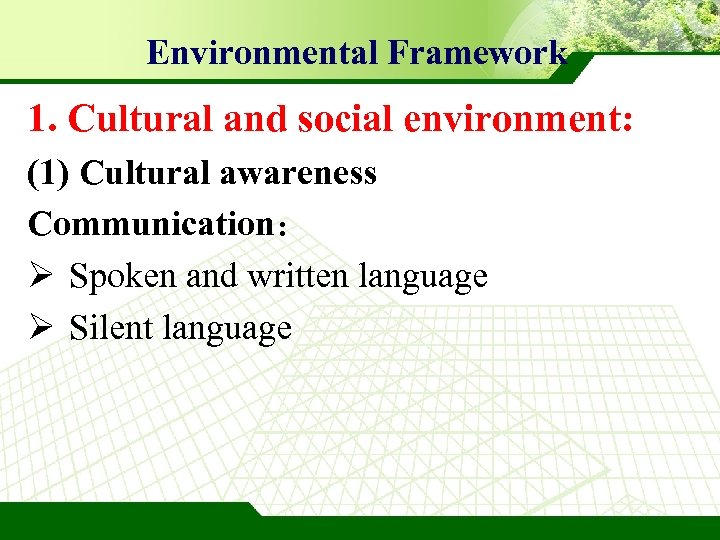 Environmental Framework

1. Cultural and social environment:

(1) Cultural awareness

Communication：

➢ Spoken and written language

➢ Silent language